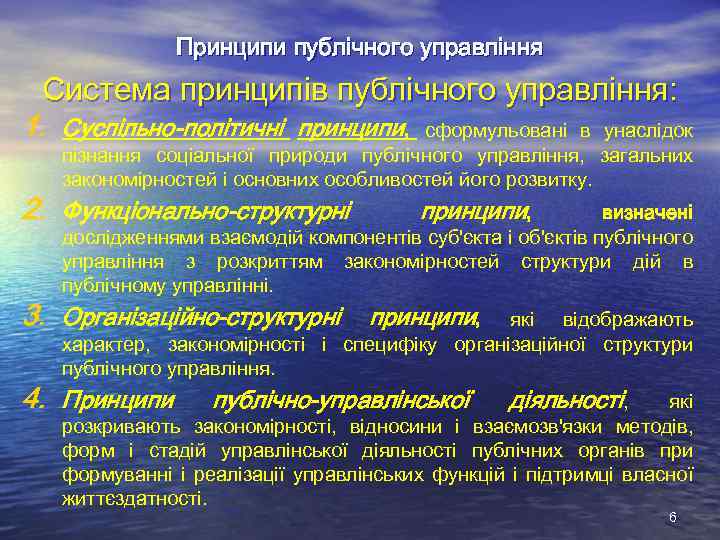 Принципи публічного управління

Система принципів публічного управління:

1. Суспільно-політичні принципи, сформульовані в унаслідок пізнання соціальної природи публічного управління, загальних закономірностей і основних особливостей його розвитку.

2. Функціонально-структурні принципи, визначені дослідженнями взаємодій компонентів суб'єкта і об'єктів публічного управління з розкриттям закономірностей структури дій в публічному управлінні.

3. Організаційно-структурні принципи, які відображають характер, закономірності і специфіку організаційної структури публічного управління.

4. Принципи публічно-управлінської діяльності, які розкривають закономірності, відносини і взаємозв'язки методів, форм і стадій управлінської діяльності публічних органів при формуванні і реалізації управлінських функцій і підтримці власної життєздатності.

6